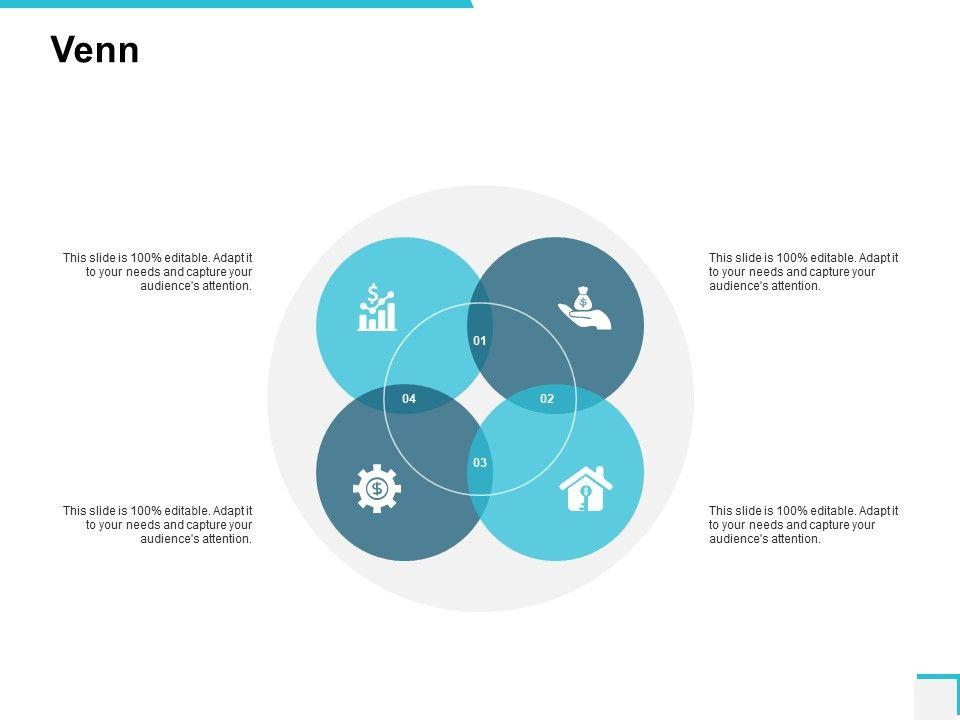 Venn

This slide is 100% editable. Adapt it to your needs and capture your audience's attention.

This slide is 100% editable. Adapt it to your needs and capture your audience's attention.

01

04

02

03

This slide is 100% editable. Adapt it to your needs and capture your audience's attention.

This slide is 100% editable. Adapt it to your needs and capture your audience's attention.